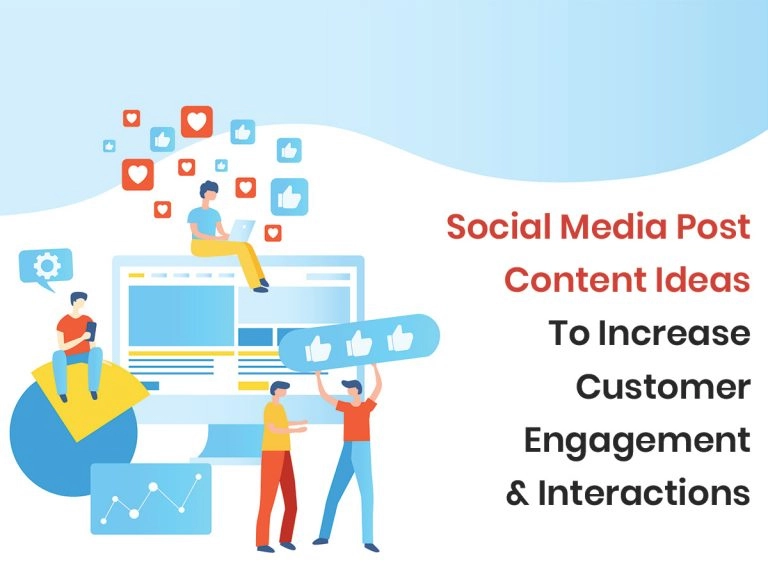 Social Media Post Content Ideas To Increase Customer Engagement & Interactions